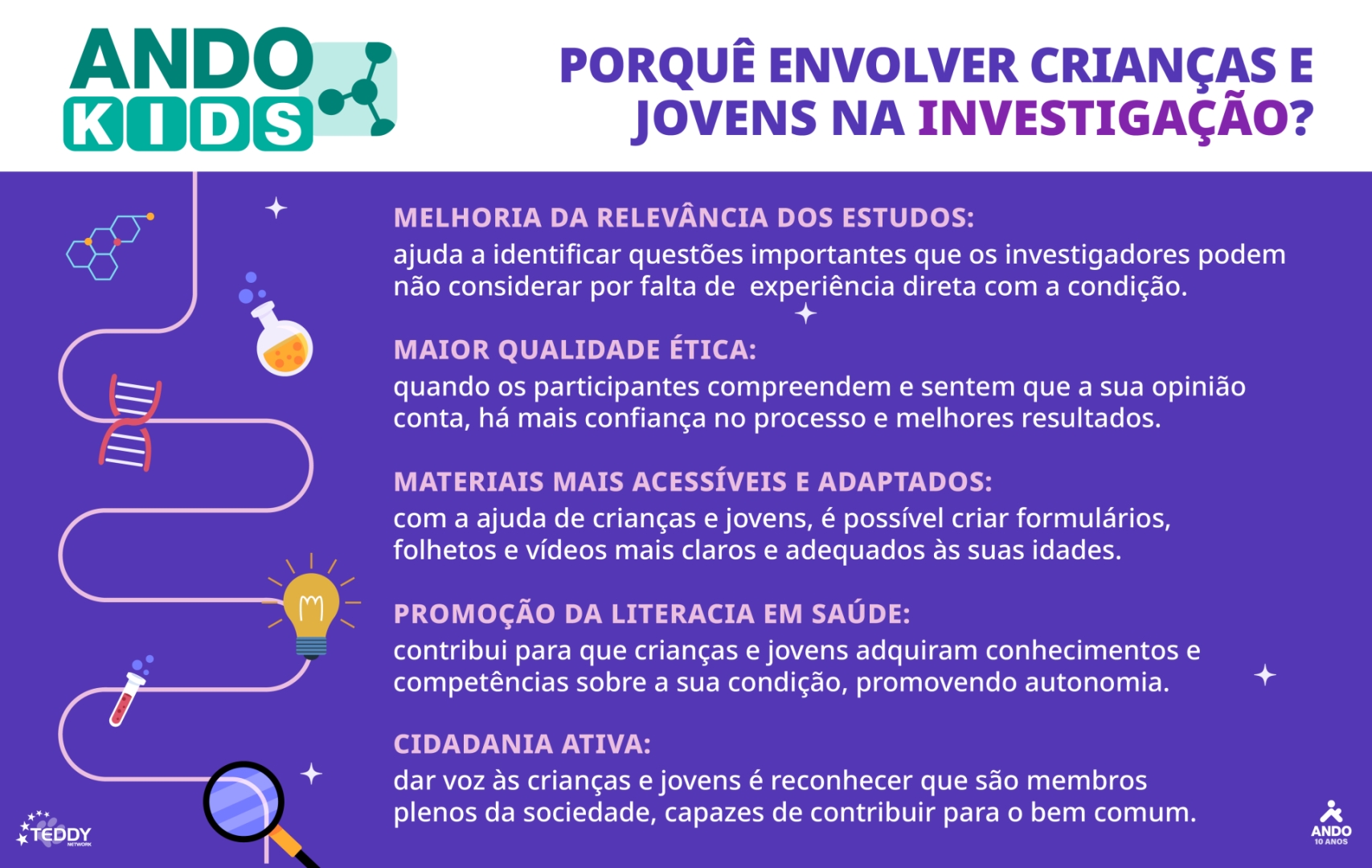 ANDO KIDS

PORQUÊ ENVOLVER CRIANÇAS E JOVENS NA INVESTIGAÇÃO?

MELHORIA DA RELEVÂNCIA DOS ESTUDOS:
ajuda a identificar questões importantes que os investigadores podem não considerar por falta de experiência direta com a condição.

MAIOR QUALIDADE ÉTICA:
quando os participantes compreendem e sentem que a sua opinião conta, há mais confiança no processo e melhores resultados.

MATERIAIS MAIS ACESSÍVEIS E ADAPTADOS:
com a ajuda de crianças e jovens, é possível criar formulários, folhetos e vídeos mais claros e adequados às suas idades.

PROMOÇÃO DA LITERACIA EM SAÚDE:
contribui para que crianças e jovens adquiram conhecimentos e competências sobre a sua condição, promovendo autonomia.

CIDADANIA ATIVA:
dar voz às crianças e jovens é reconhecer que são membros plenos da sociedade, capazes de contribuir para o bem comum.

TEDDY NETWORK

ANDO 10 ANOS